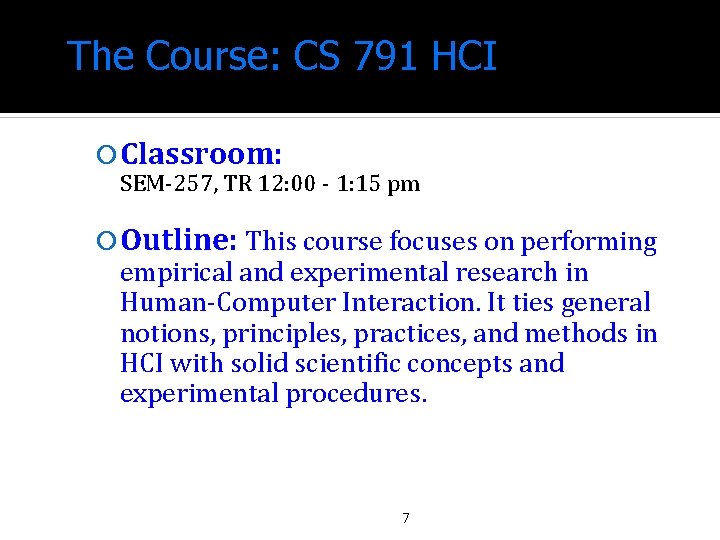 The Course: CS 791 HCI

Classroom:
SEM-257, TR 12:00 - 1:15 pm

Outline: This course focuses on performing empirical and experimental research in Human-Computer Interaction. It ties general notions, principles, practices, and methods in HCI with solid scientific concepts and experimental procedures.

7